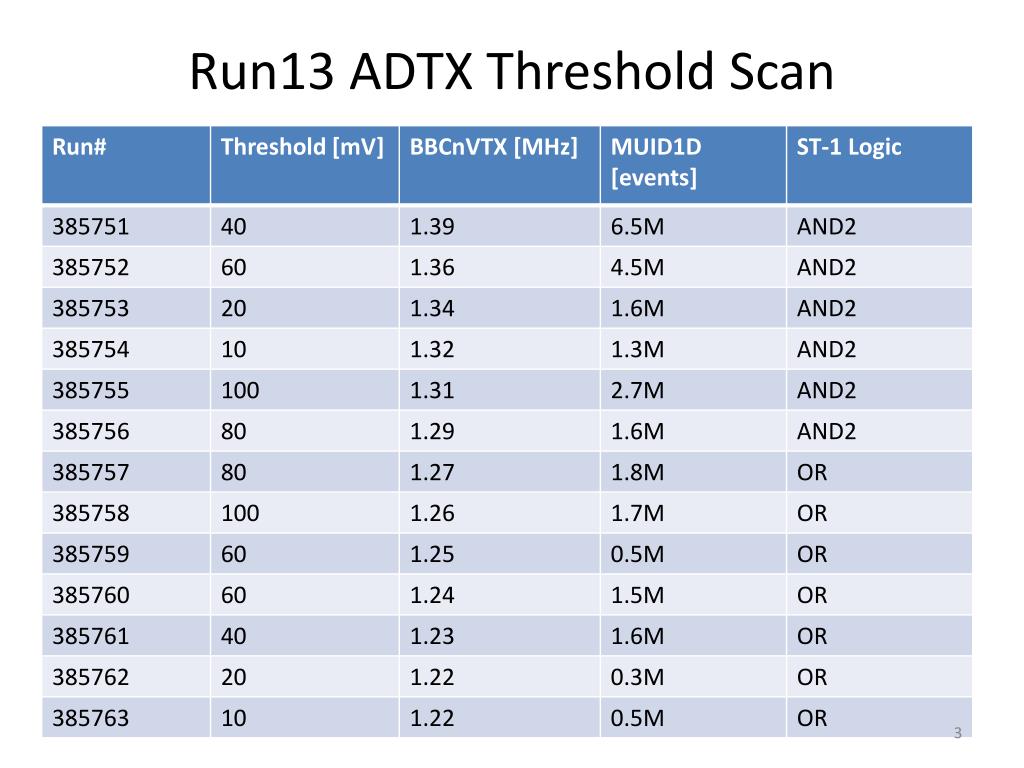 Run13 ADTX Threshold Scan

| Run# | Threshold [mV] | BBCnVTX [MHz] | MUID1D [events] | ST-1 Logic |
|---|---|---|---|---|
| 385751 | 40 | 1.39 | 6.5M | AND2 |
| 385752 | 60 | 1.36 | 4.5M | AND2 |
| 385753 | 20 | 1.34 | 1.6M | AND2 |
| 385754 | 10 | 1.32 | 1.3M | AND2 |
| 385755 | 100 | 1.31 | 2.7M | AND2 |
| 385756 | 80 | 1.29 | 1.6M | AND2 |
| 385757 | 80 | 1.27 | 1.8M | OR |
| 385758 | 100 | 1.26 | 1.7M | OR |
| 385759 | 60 | 1.25 | 0.5M | OR |
| 385760 | 60 | 1.24 | 1.5M | OR |
| 385761 | 40 | 1.23 | 1.6M | OR |
| 385762 | 20 | 1.22 | 0.3M | OR |
| 385763 | 10 | 1.22 | 0.5M | OR |

3